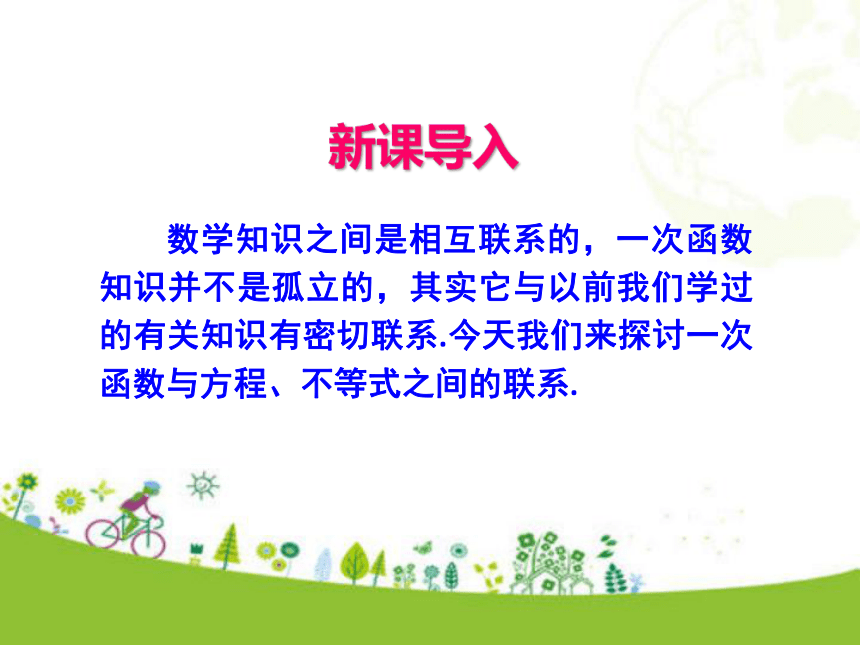 新课导入

数学知识之间是相互联系的，一次函数知识并不是孤立的，其实它与以前我们学过的有关知识有密切联系.今天我们来探讨一次函数与方程、不等式之间的联系.